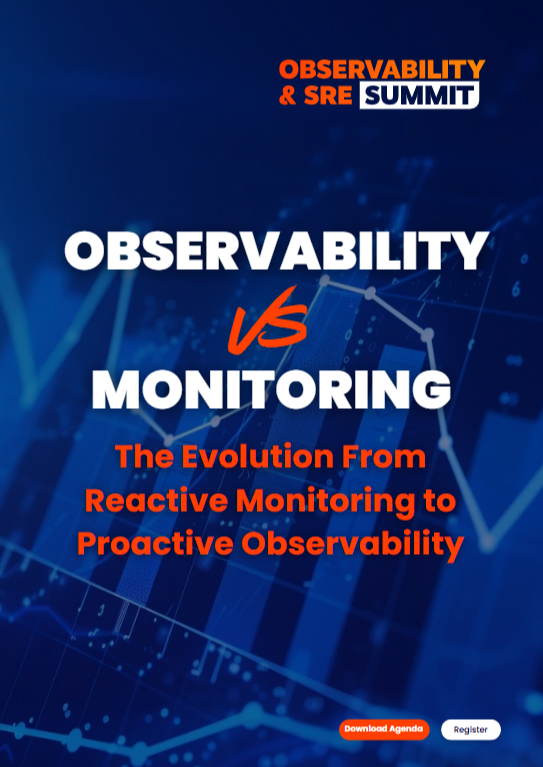 OBSERVABILITY
& SRE SUMMIT

OBSERVABILITY
VS
MONITORING

The Evolution From Reactive Monitoring to Proactive Observability

Download Agenda
Register